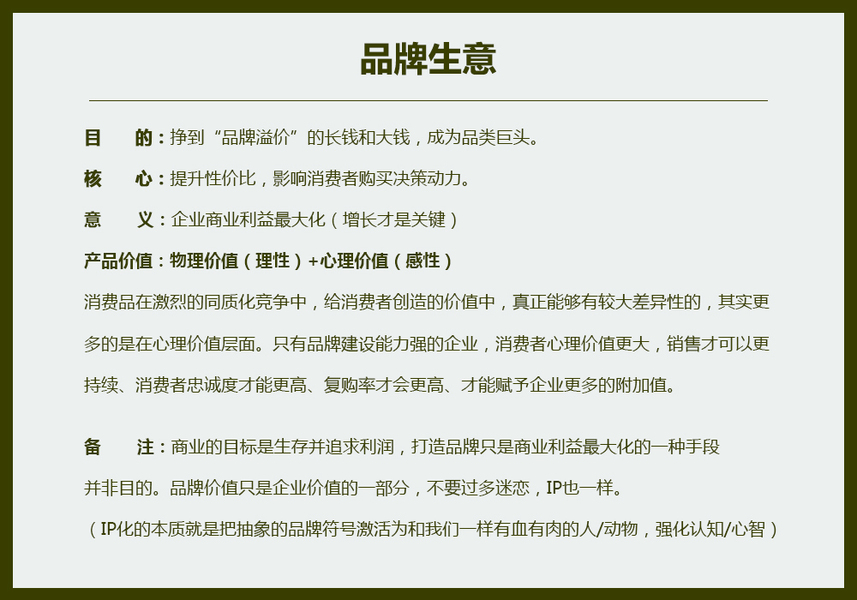 品牌生意

目　　的：挣到“品牌溢价”的长钱和大钱，成为品类巨头。

核　　心：提升性价比，影响消费者购买决策动力。

意　　义：企业商业利益最大化（增长才是关键）

产品价值：物理价值（理性）+心理价值（感性）

消费品在激烈的同质化竞争中，给消费者创造的价值中，真正能够有较大差异性的，其实更多的是在心理价值层面。只有品牌建设能力强的企业，消费者心理价值更大，销售才可以更持续、消费者忠诚度才能更高、复购率才会更高、才能赋予企业更多的附加值。

备　　注：商业的目标是生存并追求利润，打造品牌只是商业利益最大化的一种手段并非目的。品牌价值只是企业价值的一部分，不要过多迷恋，IP也一样。

（IP化的本质就是把抽象的品牌符号激活为和我们一样有血有肉的人/动物，强化认知/心智）